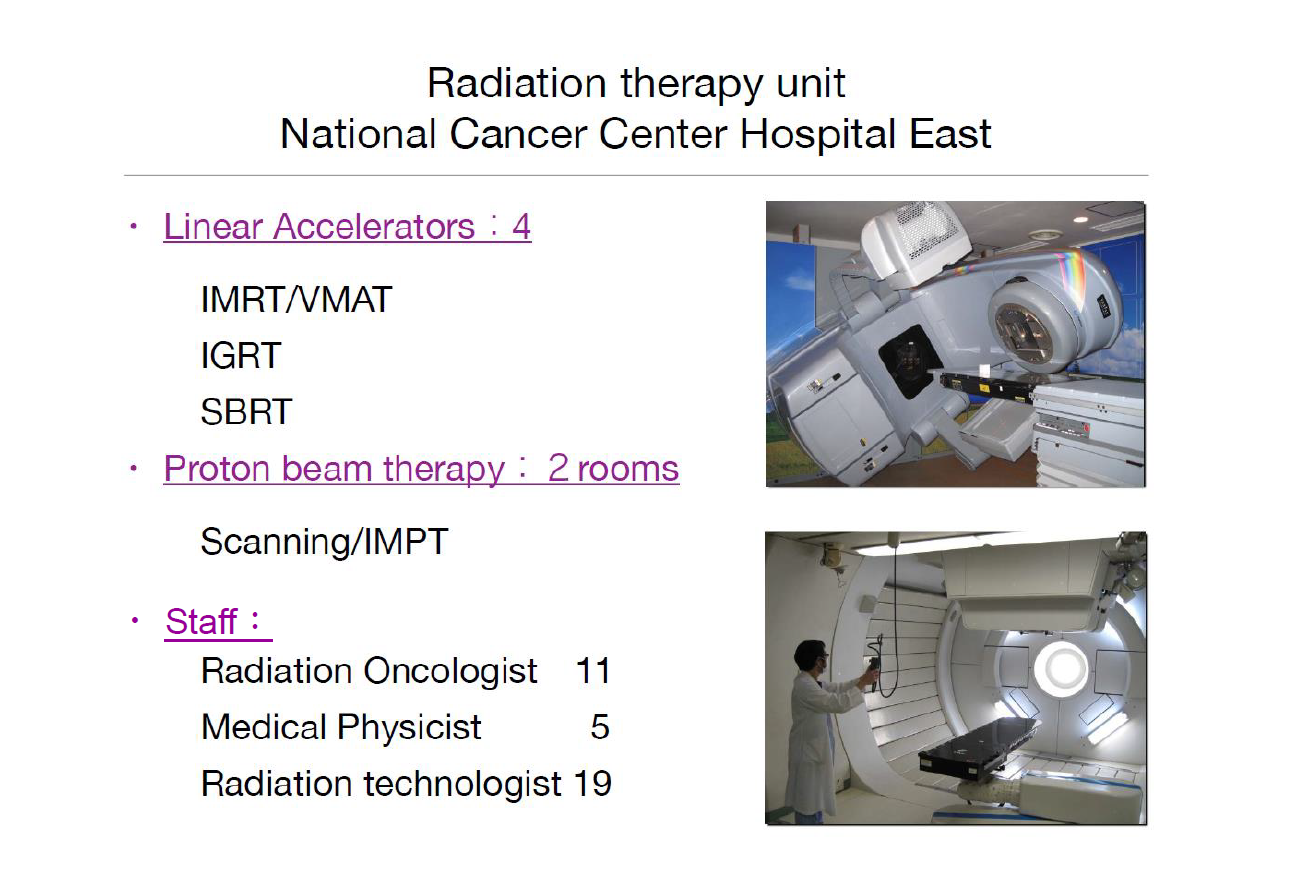 Radiation therapy unit
National Cancer Center Hospital East

・ Linear Accelerators：4

IMRT/VMAT
IGRT
SBRT

・ Proton beam therapy： 2 rooms

Scanning/IMPT

・ Staff：

Radiation Oncologist 11
Medical Physicist 5
Radiation technologist 19